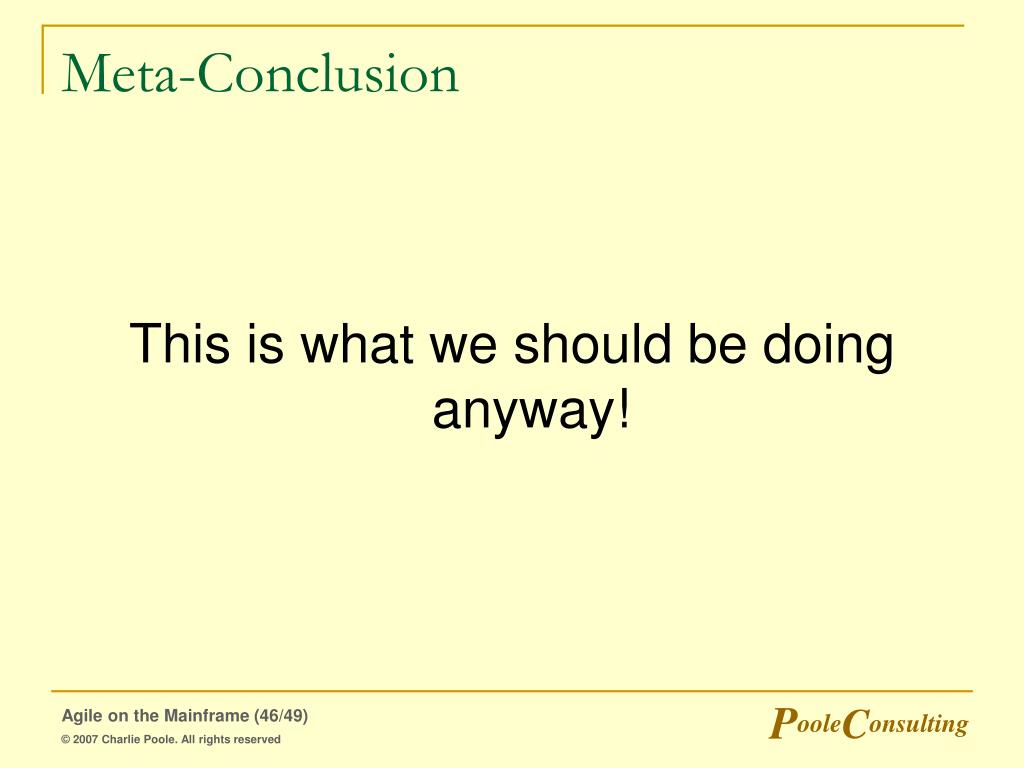 Meta-Conclusion

This is what we should be doing anyway!

Agile on the Mainframe (46/49)

© 2007 Charlie Poole. All rights reserved

PooleConsulting